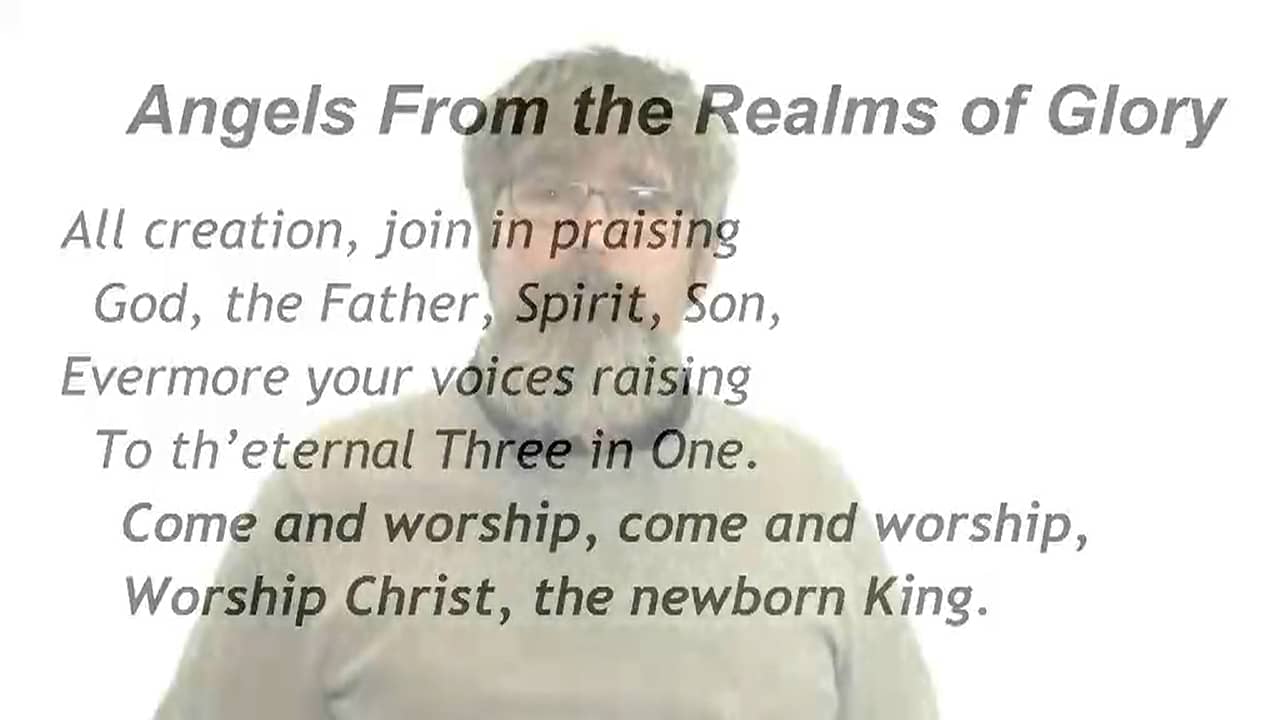 Angels From the Realms of Glory

All creation, join in praising
God, the Father, Spirit, Son,
Evermore your voices raising
To th'eternal Three in One.
Come and worship, come and worship,
Worship Christ, the newborn King.